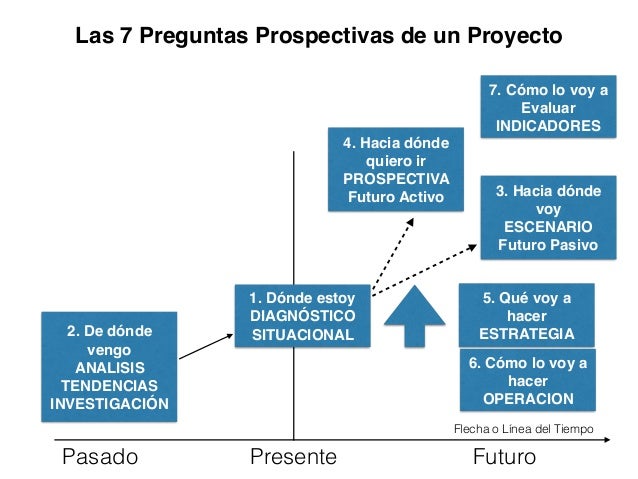 Las 7 Preguntas Prospectivas de un Proyecto

7. Cómo lo voy a Evaluar INDICADORES

4. Hacia dónde quiero ir PROSPECTIVA Futuro Activo

3. Hacia dónde voy ESCENARIO Futuro Pasivo

1. Dónde estoy DIAGNÓSTICO SITUACIONAL

5. Qué voy a hacer ESTRATEGIA

2. De dónde vengo ANALISIS TENDENCIAS INVESTIGACIÓN

6. Cómo lo voy a hacer OPERACION

Flecha o Línea del Tiempo

Pasado

Presente

Futuro